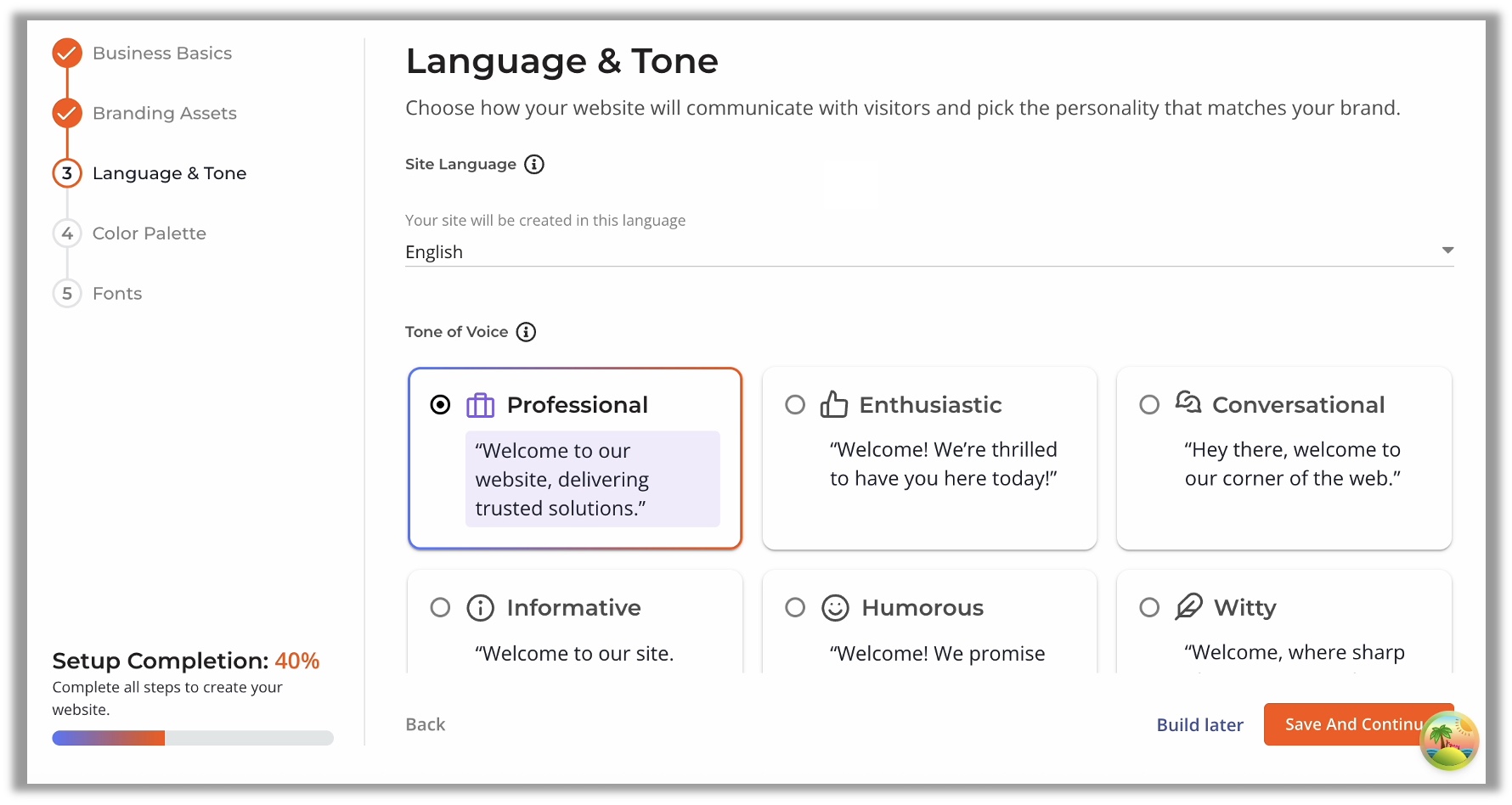 Business Basics

Branding Assets

3 Language & Tone

4 Color Palette

5 Fonts

Setup Completion: 40%

Complete all steps to create your website.

Language & Tone

Choose how your website will communicate with visitors and pick the personality that matches your brand.

Site Language

Your site will be created in this language

English

Tone of Voice

Professional

“Welcome to our website, delivering trusted solutions.”

Enthusiastic

“Welcome! We’re thrilled to have you here today!”

Conversational

“Hey there, welcome to our corner of the web.”

Informative

“Welcome to our site.

Humorous

“Welcome! We promise

Witty

“Welcome, where sharp

Back

Build later

Save And Continu